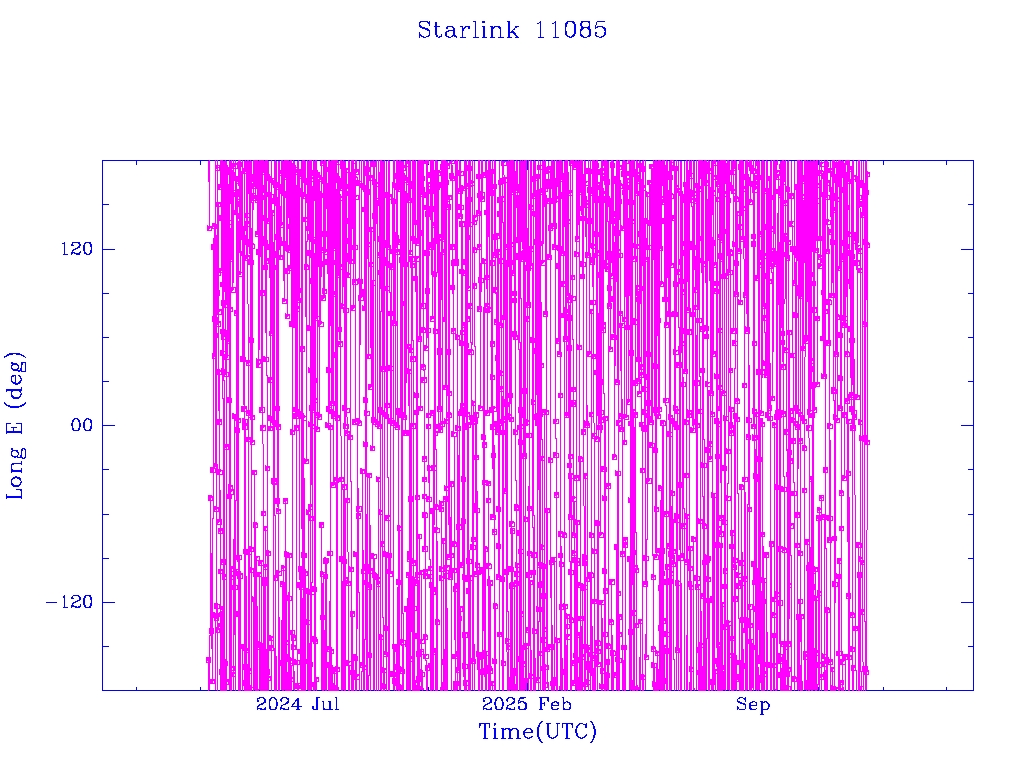 Starlink 11085

Long E (deg)

120

00

−120

2024 Jul

2025 Feb

Sep

Time(UTC)